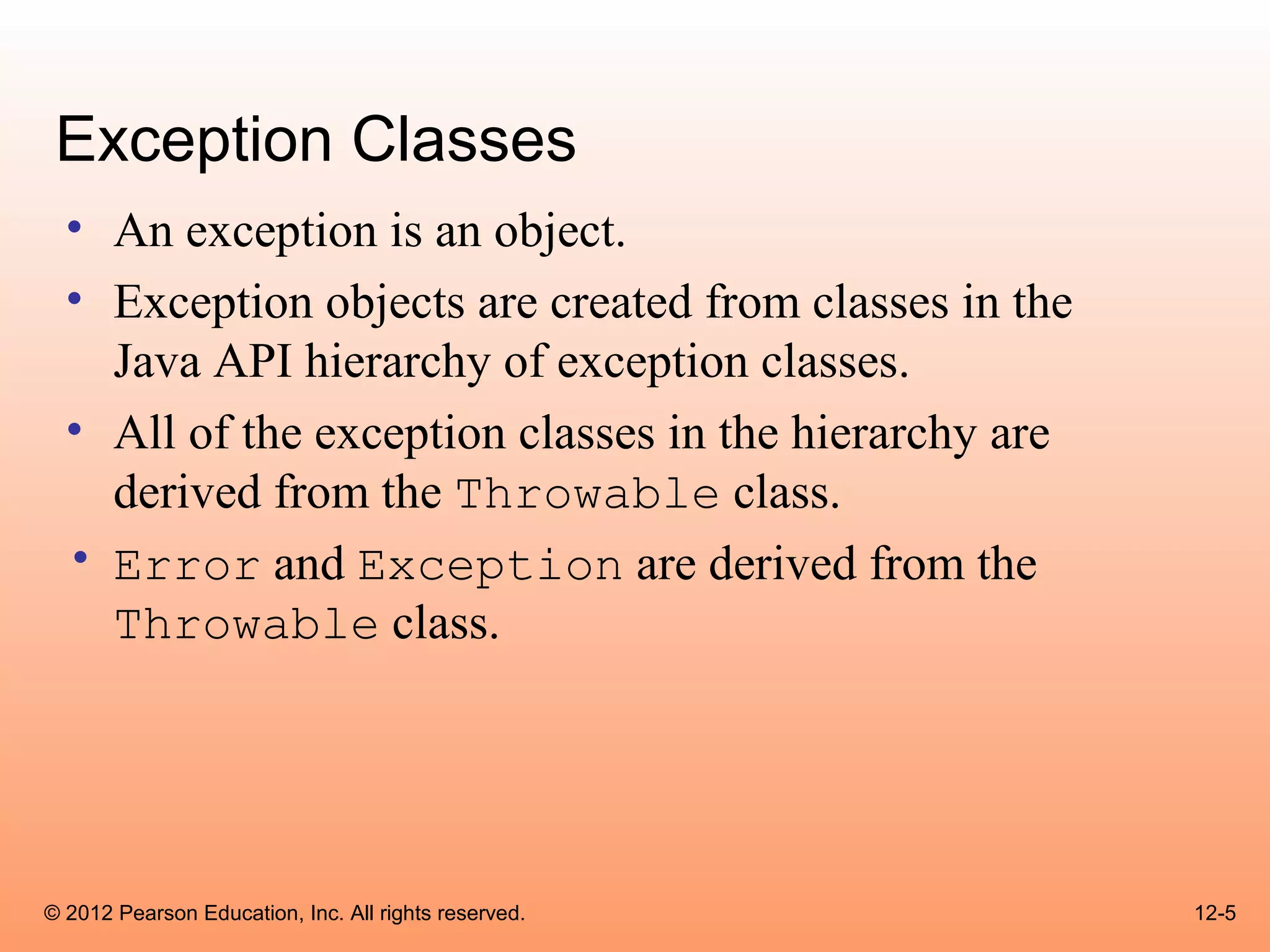 Exception Classes

• An exception is an object.
• Exception objects are created from classes in the Java API hierarchy of exception classes.
• All of the exception classes in the hierarchy are derived from the Throwable class.
• Error and Exception are derived from the Throwable class.

© 2012 Pearson Education, Inc. All rights reserved.

12-5